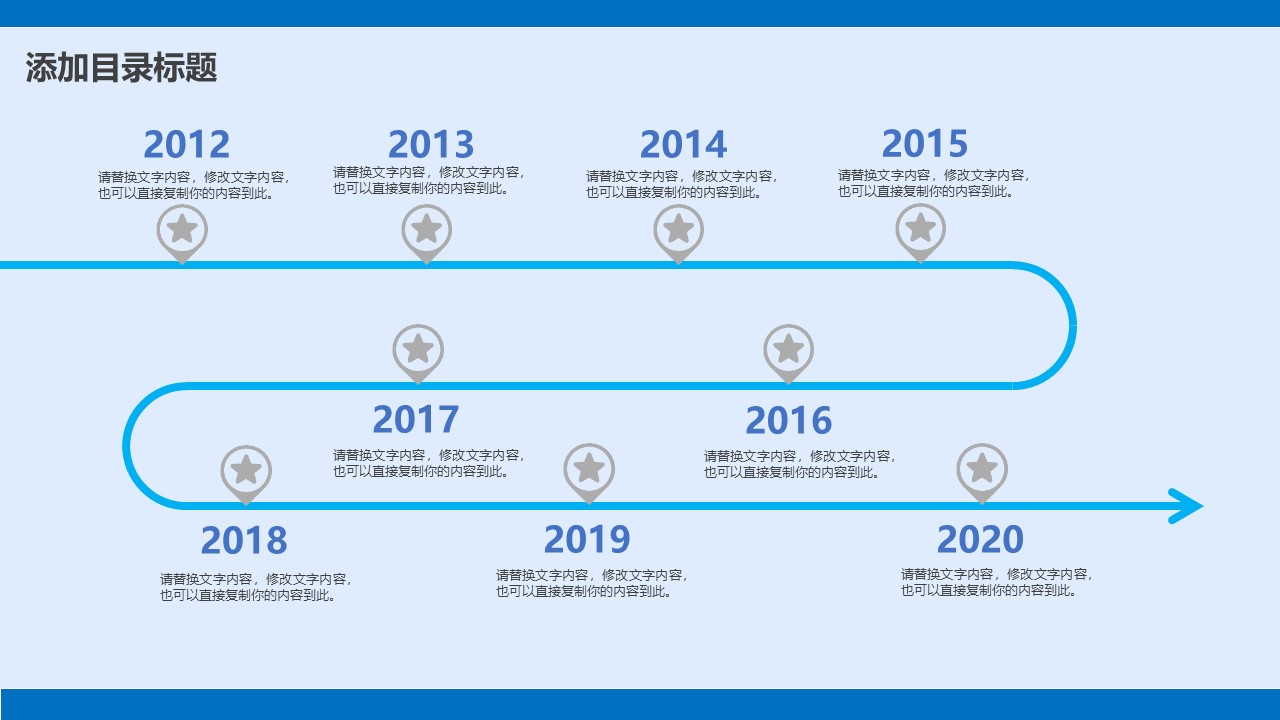 添加目录标题

2012
请替换文字内容，修改文字内容，也可以直接复制你的内容到此。

2013
请替换文字内容，修改文字内容，也可以直接复制你的内容到此。

2014
请替换文字内容，修改文字内容，也可以直接复制你的内容到此。

2015
请替换文字内容，修改文字内容，也可以直接复制你的内容到此。

2017
请替换文字内容，修改文字内容，也可以直接复制你的内容到此。

2016
请替换文字内容，修改文字内容，也可以直接复制你的内容到此。

2018
请替换文字内容，修改文字内容，也可以直接复制你的内容到此。

2019
请替换文字内容，修改文字内容，也可以直接复制你的内容到此。

2020
请替换文字内容，修改文字内容，也可以直接复制你的内容到此。